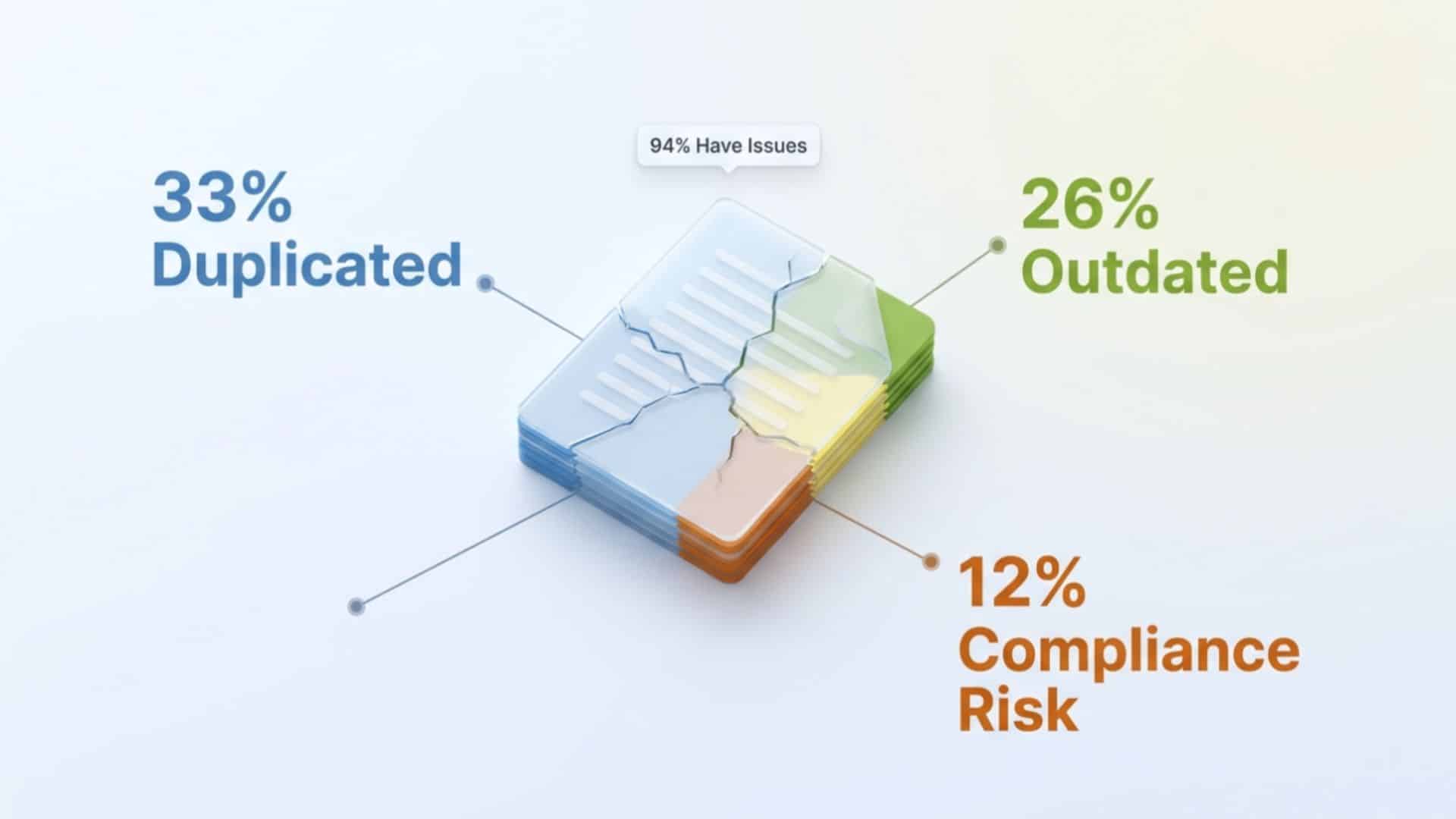 94% Have Issues

33%
Duplicated

26%
Outdated

12%
Compliance
Risk